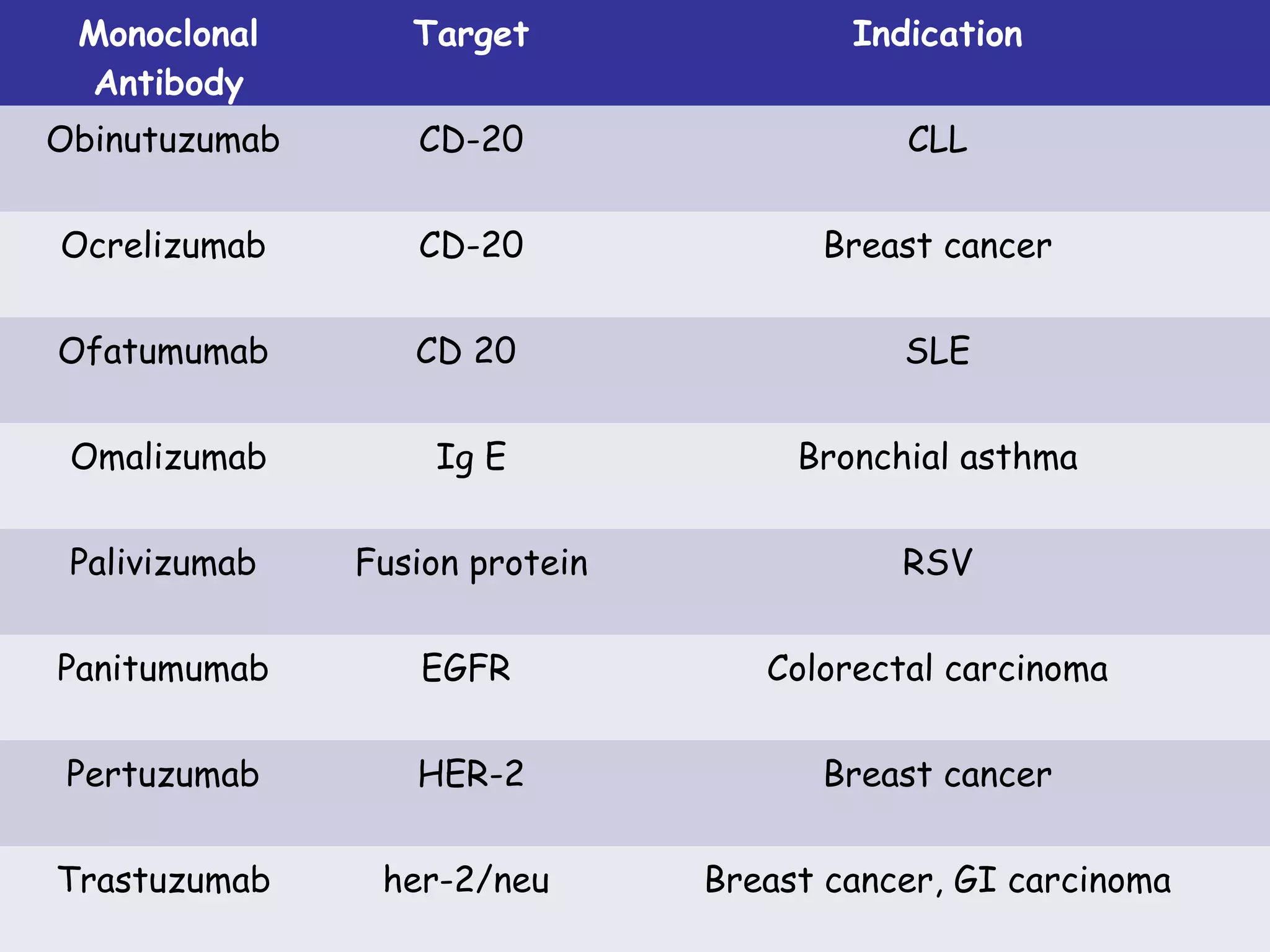 | Monoclonal Antibody | Target | Indication |
|---|---|---|
| Obinutuzumab | CD-20 | CLL |
| Ocrelizumab | CD-20 | Breast cancer |
| Ofatumumab | CD 20 | SLE |
| Omalizumab | Ig E | Bronchial asthma |
| Palivizumab | Fusion protein | RSV |
| Panitumumab | EGFR | Colorectal carcinoma |
| Pertuzumab | HER-2 | Breast cancer |
| Trastuzumab | her-2/neu | Breast cancer, GI carcinoma |